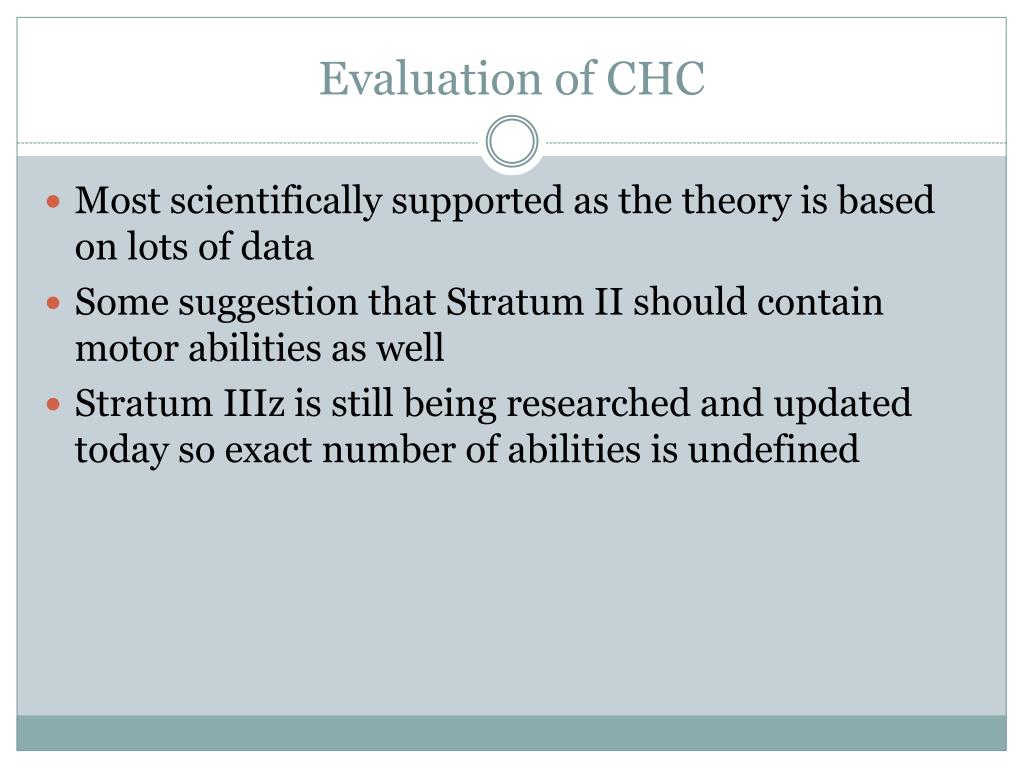 Evaluation of CHC

- Most scientifically supported as the theory is based on lots of data
- Some suggestion that Stratum II should contain motor abilities as well
- Stratum IIIz is still being researched and updated today so exact number of abilities is undefined